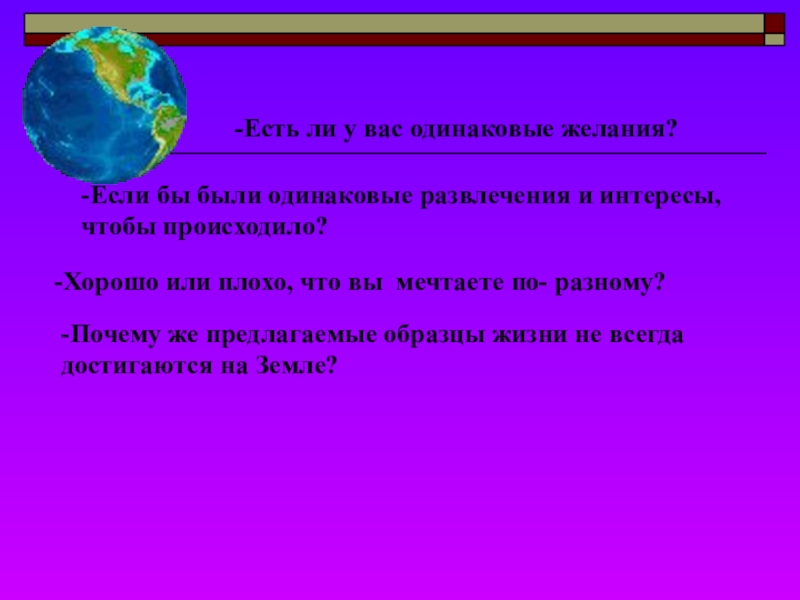 -Есть ли у вас одинаковые желания?

-Если бы были одинаковые развлечения и интересы, чтобы происходило?

-Хорошо или плохо, что вы мечтаете по- разному?

-Почему же предлагаемые образцы жизни не всегда достигаются на Земле?